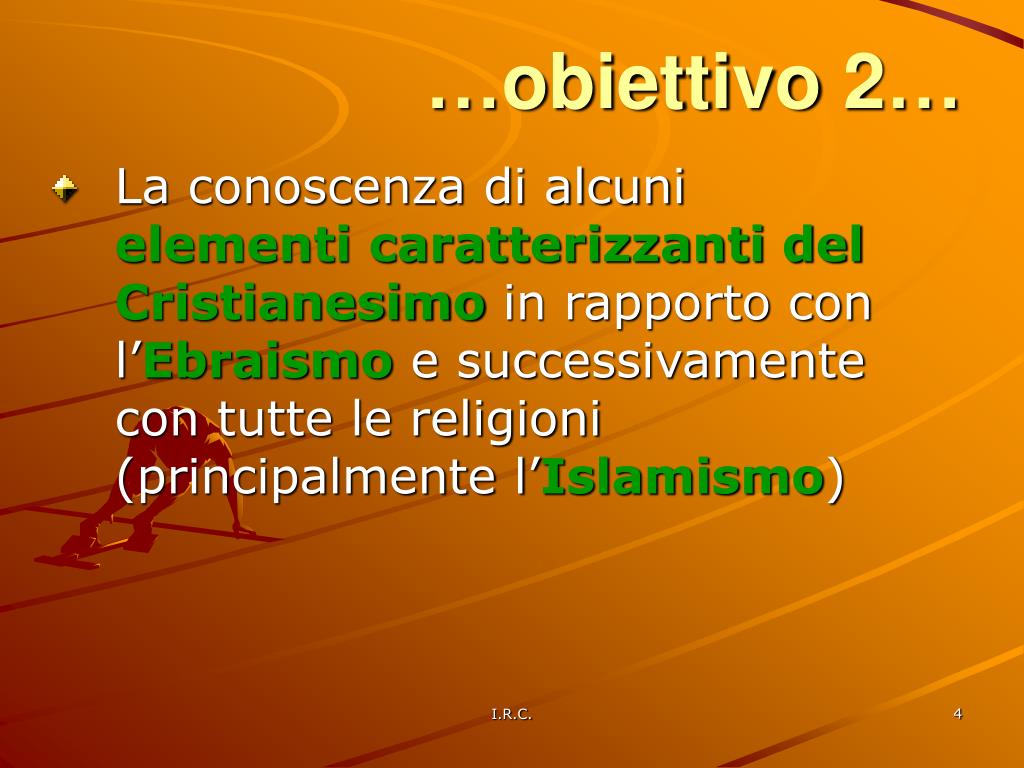 …obiettivo 2…

La conoscenza di alcuni elementi caratterizzanti del Cristianesimo in rapporto con l’Ebraismo e successivamente con tutte le religioni (principalmente l’Islamismo)

I.R.C.

4